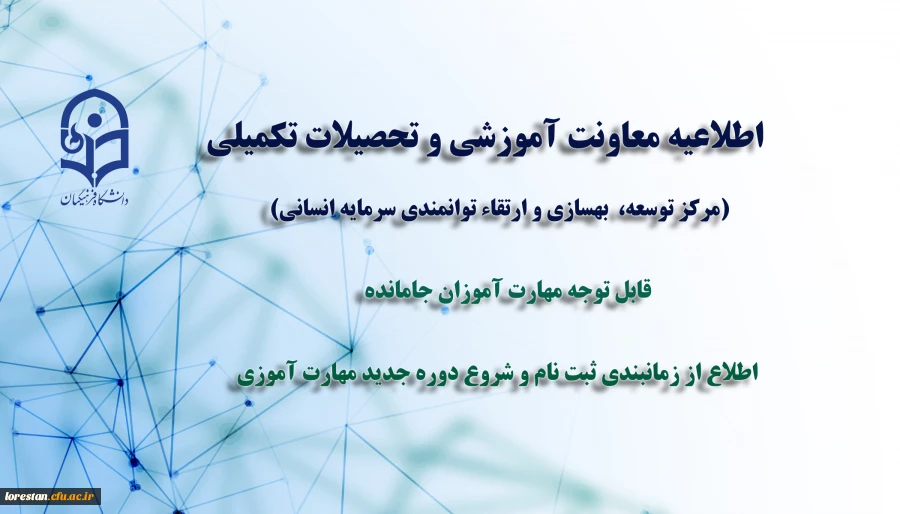 دانشگاه فرهنگیان

اطلاعیه معاونت آموزشی و تحصیلات تکمیلی

(مرکز توسعه، بهسازی و ارتقاء توانمندی سرمایه انسانی)

قابل توجه مهارت آموزان جامانده

اطلاع از زمانبندی ثبت نام و شروع دوره جدید مهارت آموزی

lorestan.cfu.ac.ir